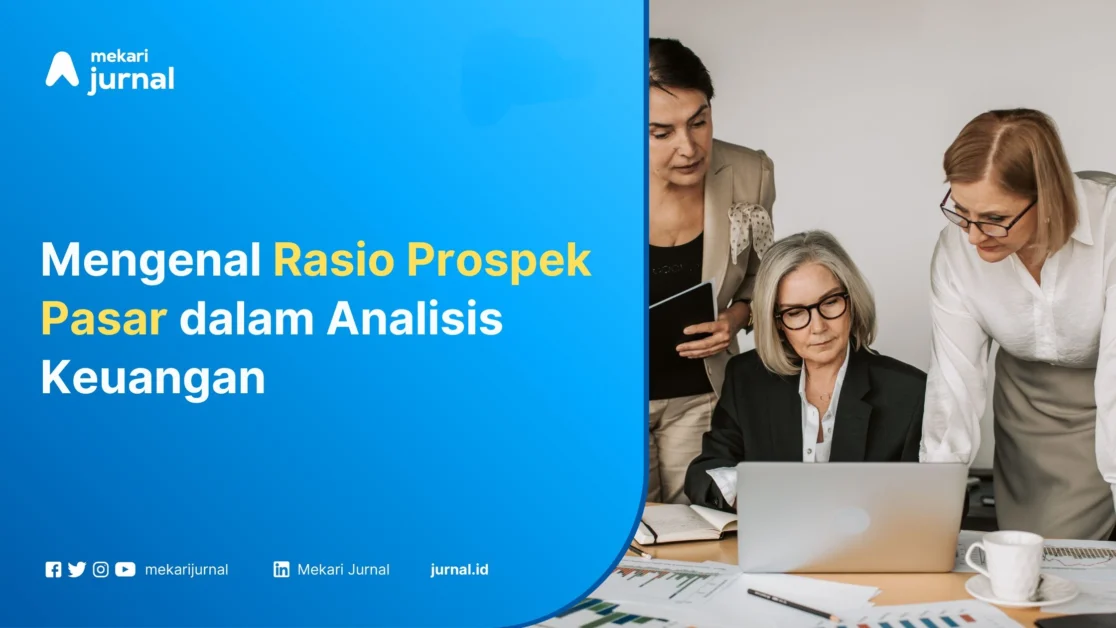 mekari
jurnal

Mengenal Rasio Prospek Pasar dalam Analisis Keuangan

mekarijurnal Mekari Jurnal jurnal.id